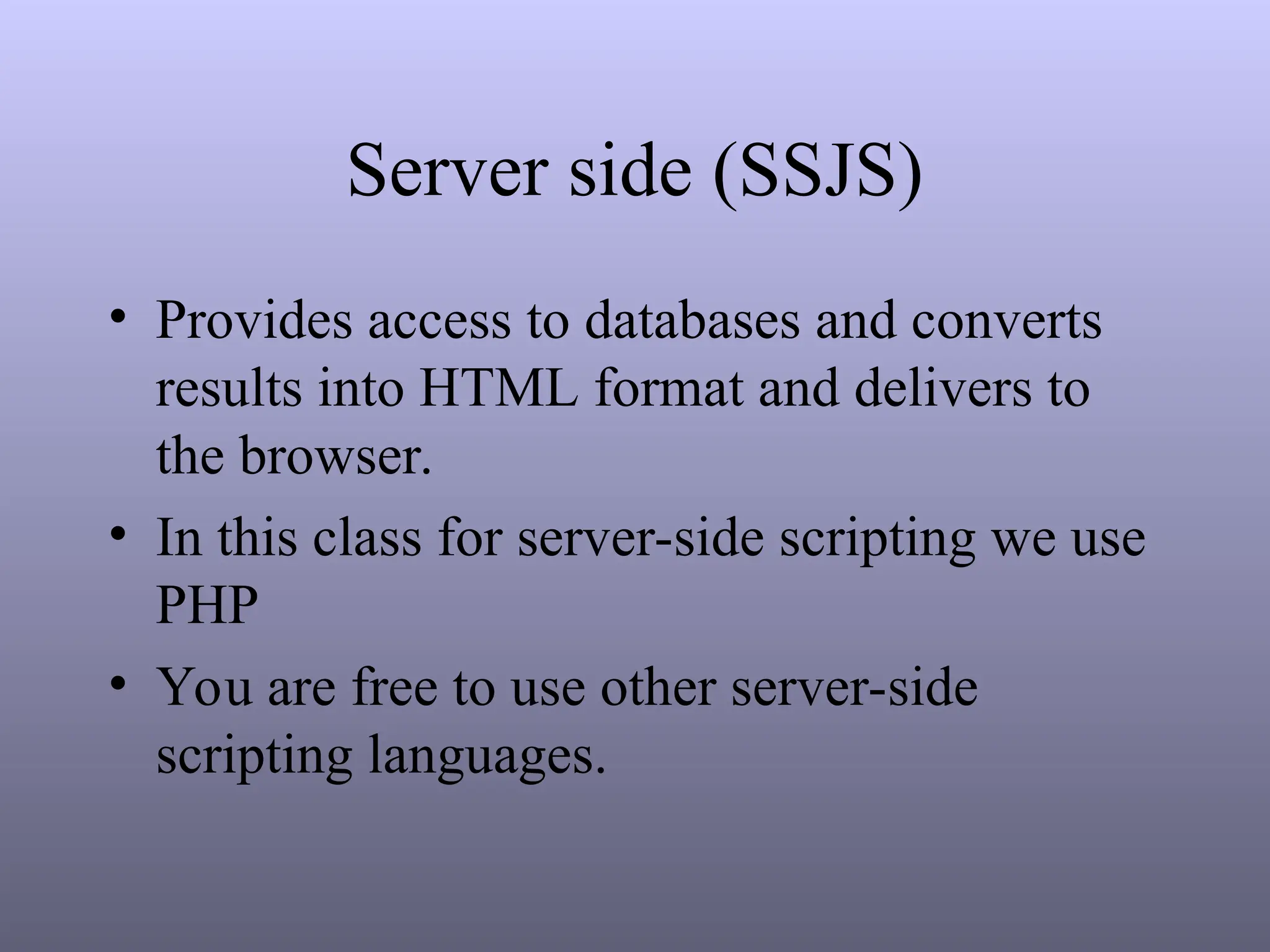 Server side (SSJS)

• Provides access to databases and converts results into HTML format and delivers to the browser.

• In this class for server-side scripting we use PHP

• You are free to use other server-side scripting languages.